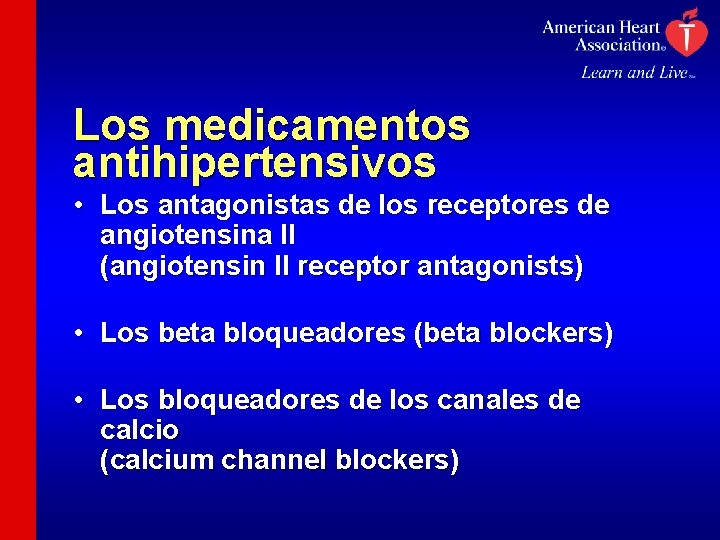 American Heart Association®
Learn and Live™

Los medicamentos antihipertensivos

• Los antagonistas de los receptores de angiotensina II
(angiotensin II receptor antagonists)

• Los beta bloqueadores (beta blockers)

• Los bloqueadores de los canales de calcio
(calcium channel blockers)